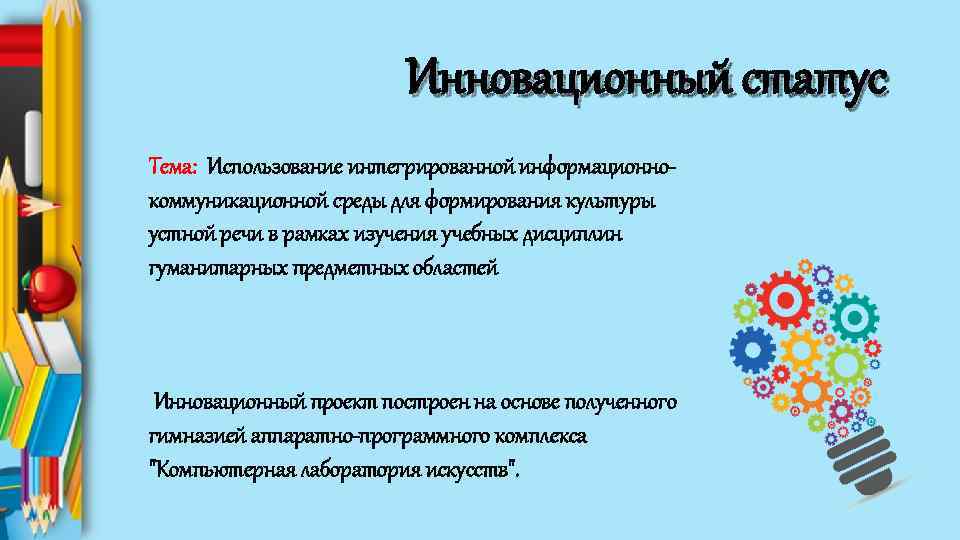 Инновационный статус

Тема: Использование интегрированной информационно-коммуникационной среды для формирования культуры устной речи в рамках изучения учебных дисциплин гуманитарных предметных областей.

Инновационный проект построен на основе полученного гимназией аппаратно-программного комплекса "Компьютерная лаборатория искусств".